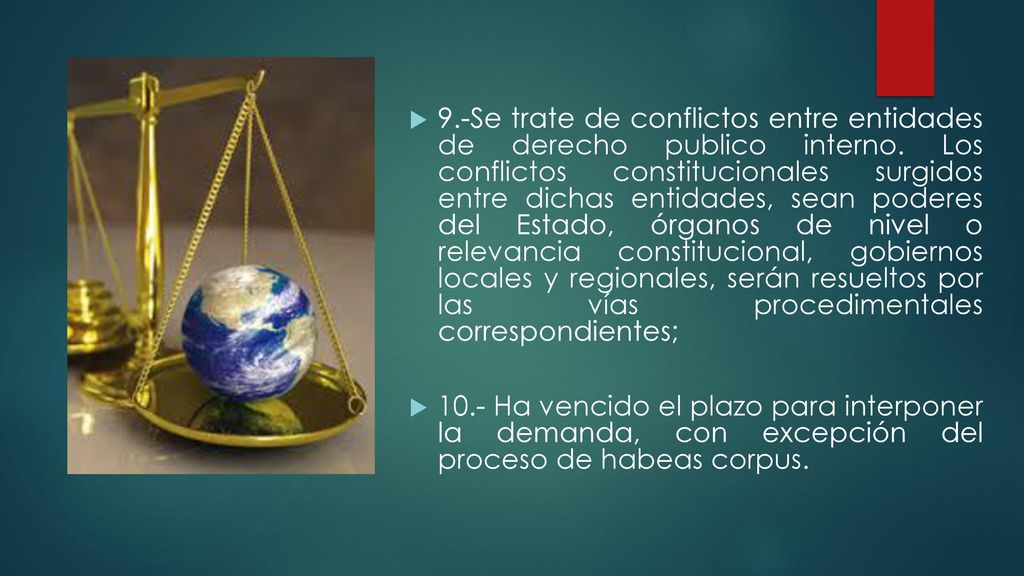 9.-Se trate de conflictos entre entidades de derecho publico interno. Los conflictos constitucionales surgidos entre dichas entidades, sean poderes del Estado, órganos de nivel o relevancia constitucional, gobiernos locales y regionales, serán resueltos por las vías procedimentales correspondientes;

10.- Ha vencido el plazo para interponer la demanda, con excepción del proceso de habeas corpus.